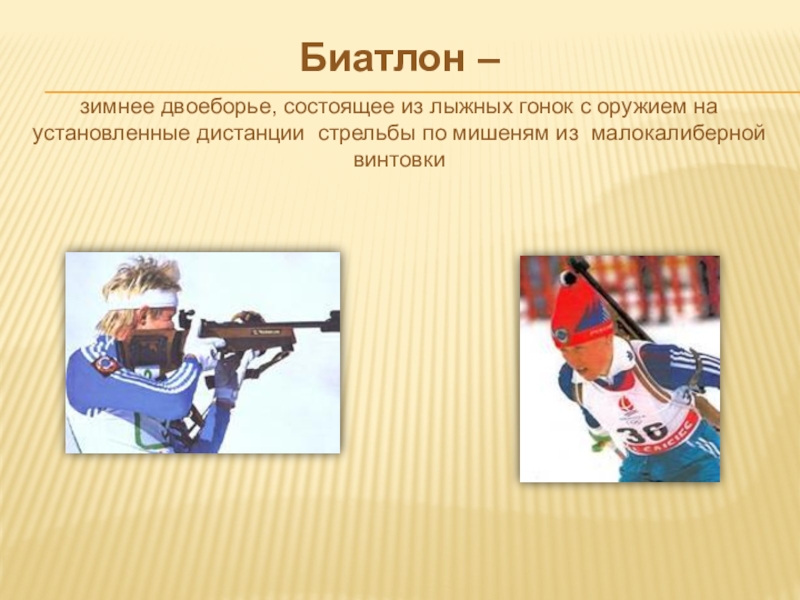 Биатлон –

зимнее двоеборье, состоящее из лыжных гонок с оружием на установленные дистанции  стрельбы по мишеням из  малокалиберной винтовки

36